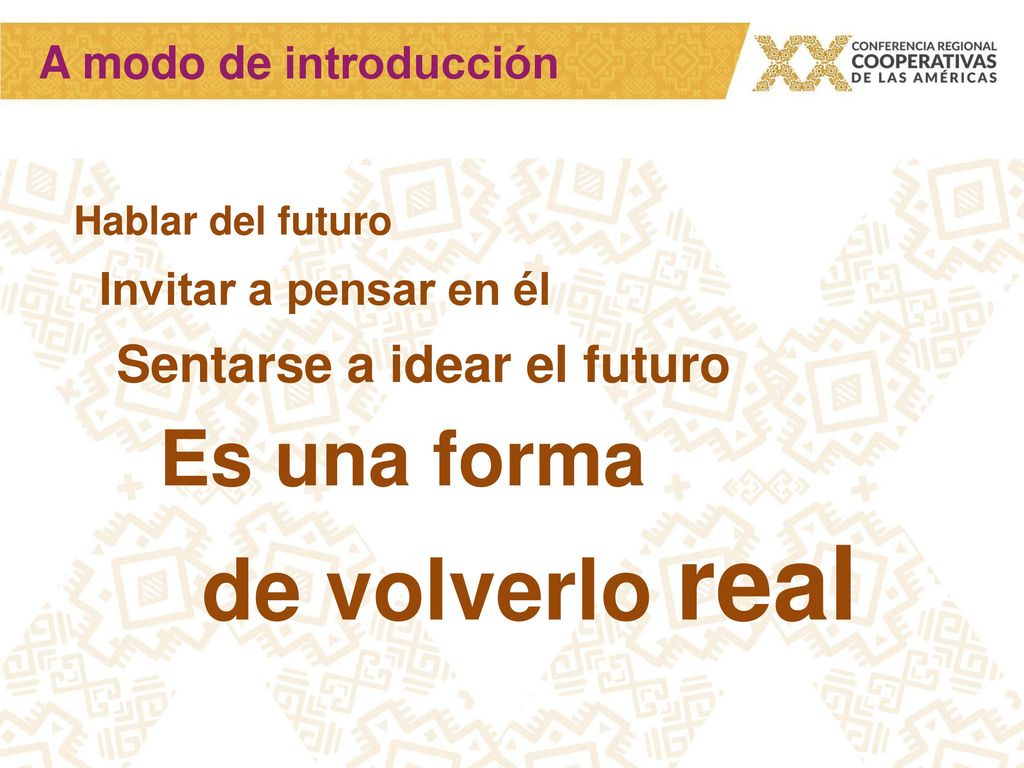 A modo de introducción

XX CONFERENCIA REGIONAL COOPERATIVAS DE LAS AMÉRICAS

Hablar del futuro

Invitar a pensar en él

Sentarse a idear el futuro

Es una forma

de volverlo real